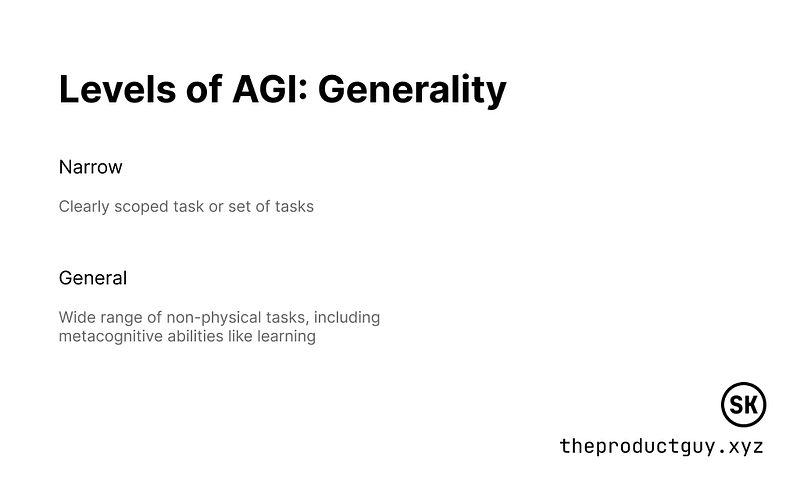 Levels of AGI: Generality

Narrow

Clearly scoped task or set of tasks

General

Wide range of non-physical tasks, including metacognitive abilities like learning

SK

theproductguy.xyz